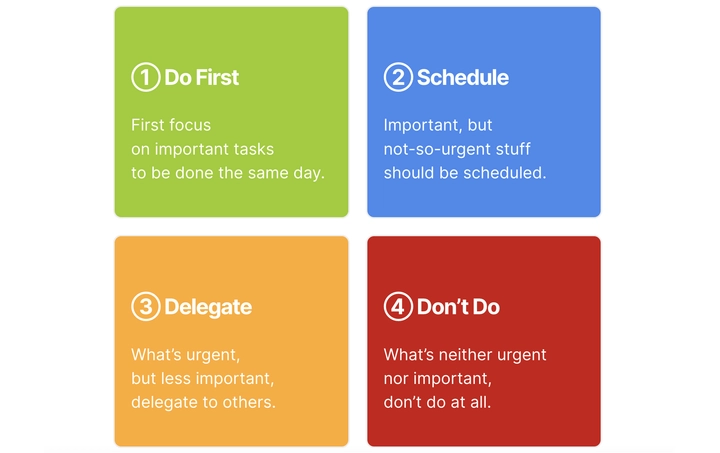 ① Do First

First focus on important tasks to be done the same day.

② Schedule

Important, but not-so-urgent stuff should be scheduled.

③ Delegate

What's urgent, but less important, delegate to others.

④ Don't Do

What's neither urgent nor important, don't do at all.